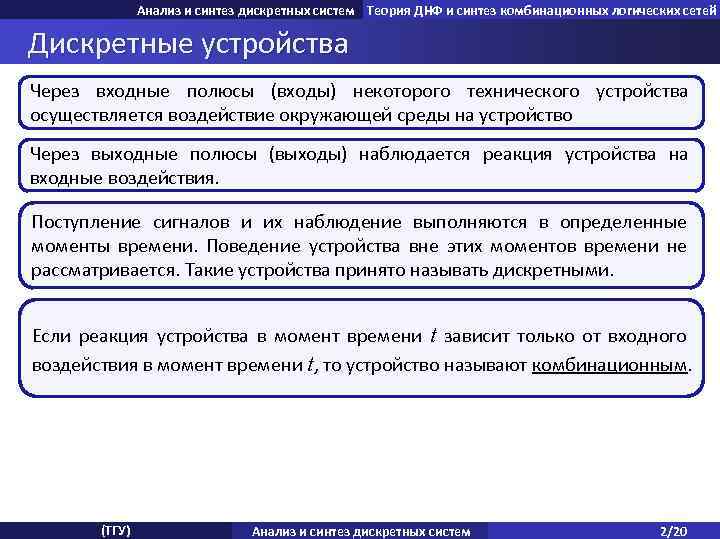 Анализ и синтез дискретных систем Теория ДНФ и синтез комбинационных логических сетей

Дискретные устройства

Через входные полюсы (входы) некоторого технического устройства осуществляется воздействие окружающей среды на устройство

Через выходные полюсы (выходы) наблюдается реакция устройства на входные воздействия.

Поступление сигналов и их наблюдение выполняются в определенные моменты времени. Поведение устройства вне этих моментов времени не рассматривается. Такие устройства принято называть дискретными.

Если реакция устройства в момент времени $t$ зависит только от входного воздействия в момент времени $t$, то устройство называют комбинационным.

(ТГУ) Анализ и синтез дискретных систем 2/20